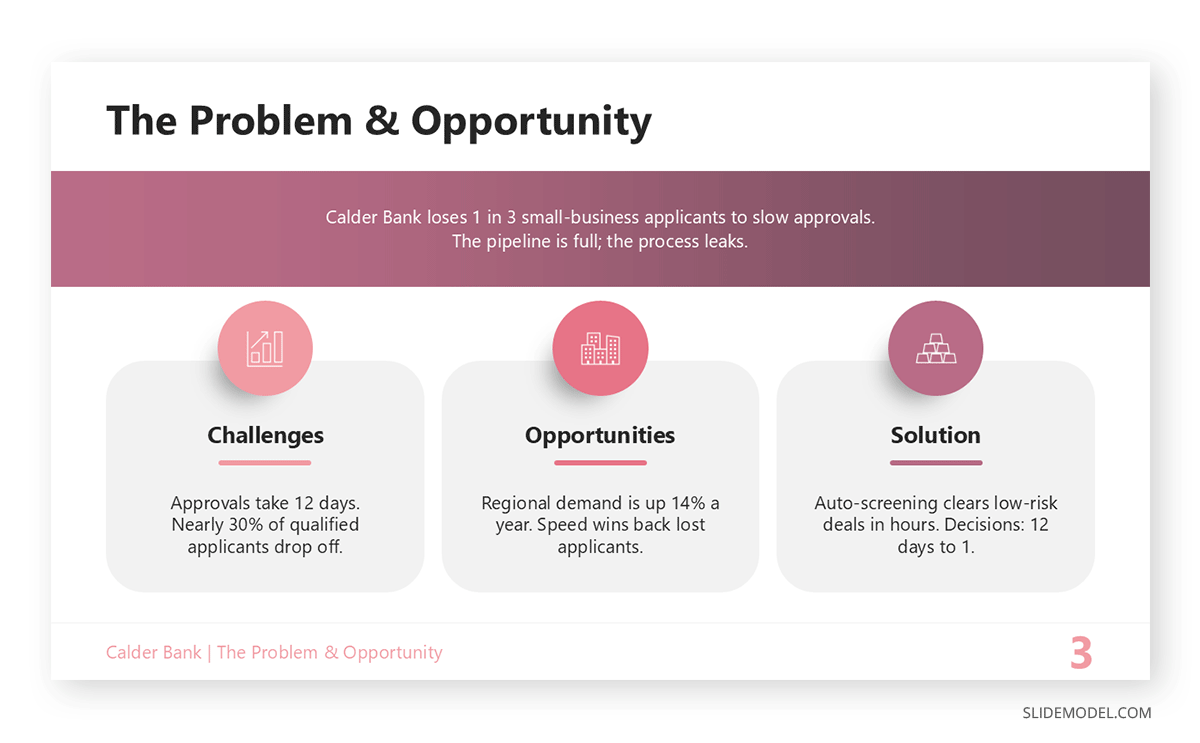 The Problem & Opportunity

Calder Bank loses 1 in 3 small-business applicants to slow approvals. The pipeline is full; the process leaks.

Challenges

Approvals take 12 days. Nearly 30% of qualified applicants drop off.

Opportunities

Regional demand is up 14% a year. Speed wins back lost applicants.

Solution

Auto-screening clears low-risk deals in hours. Decisions: 12 days to 1.

Calder Bank | The Problem & Opportunity

3

SLIDEMODEL.COM